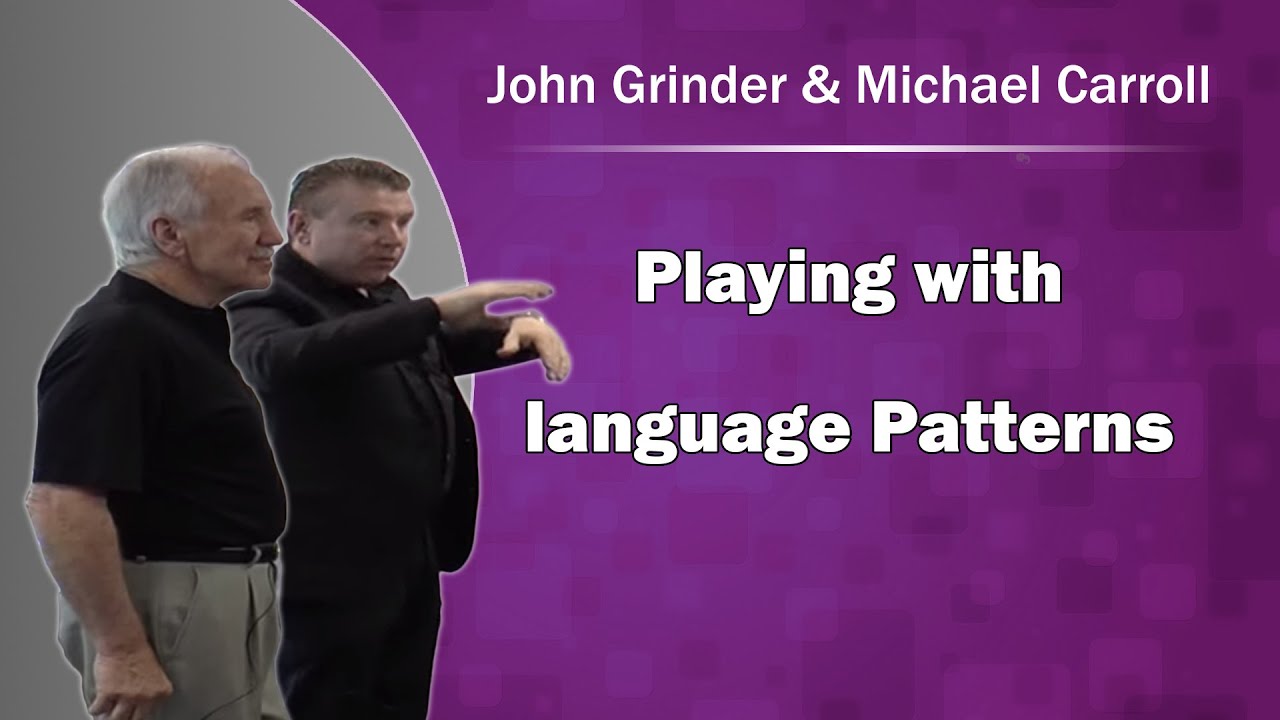 John Grinder & Michael Carroll

Playing with language Patterns